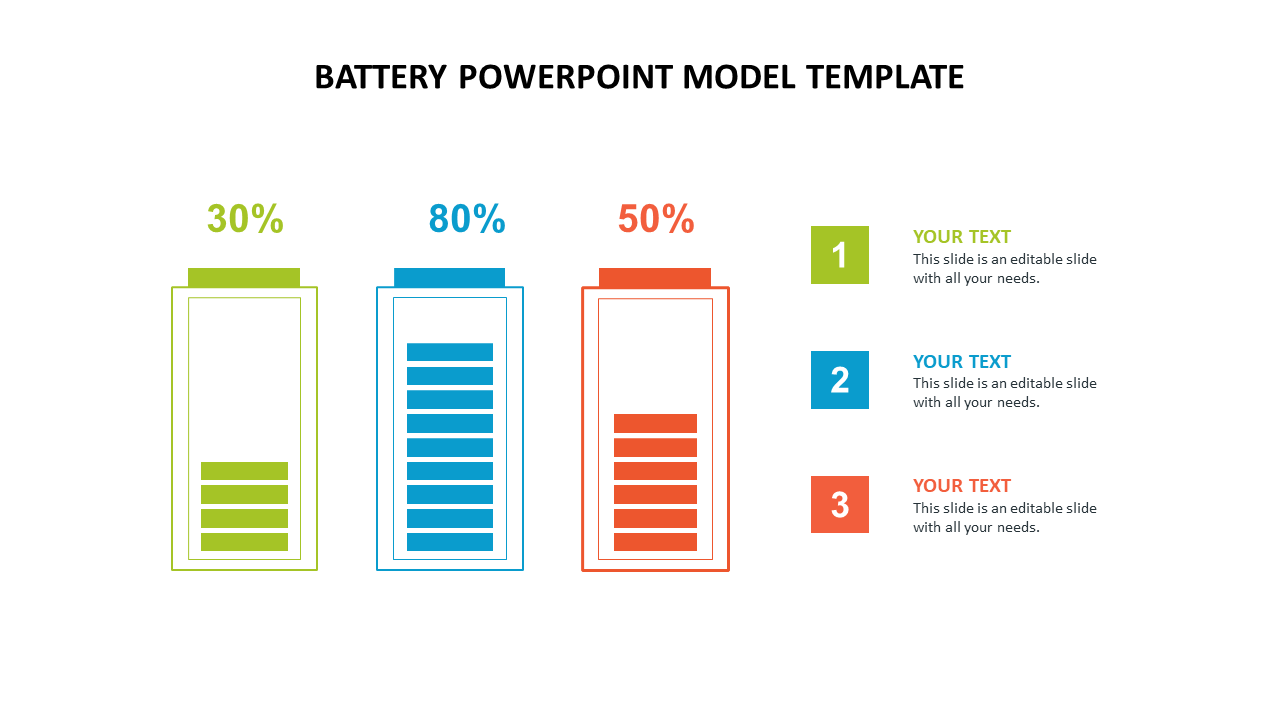 BATTERY POWERPOINT MODEL TEMPLATE

30%

80%

50%

1

YOUR TEXT
This slide is an editable slide with all your needs.

2

YOUR TEXT
This slide is an editable slide with all your needs.

3

YOUR TEXT
This slide is an editable slide with all your needs.